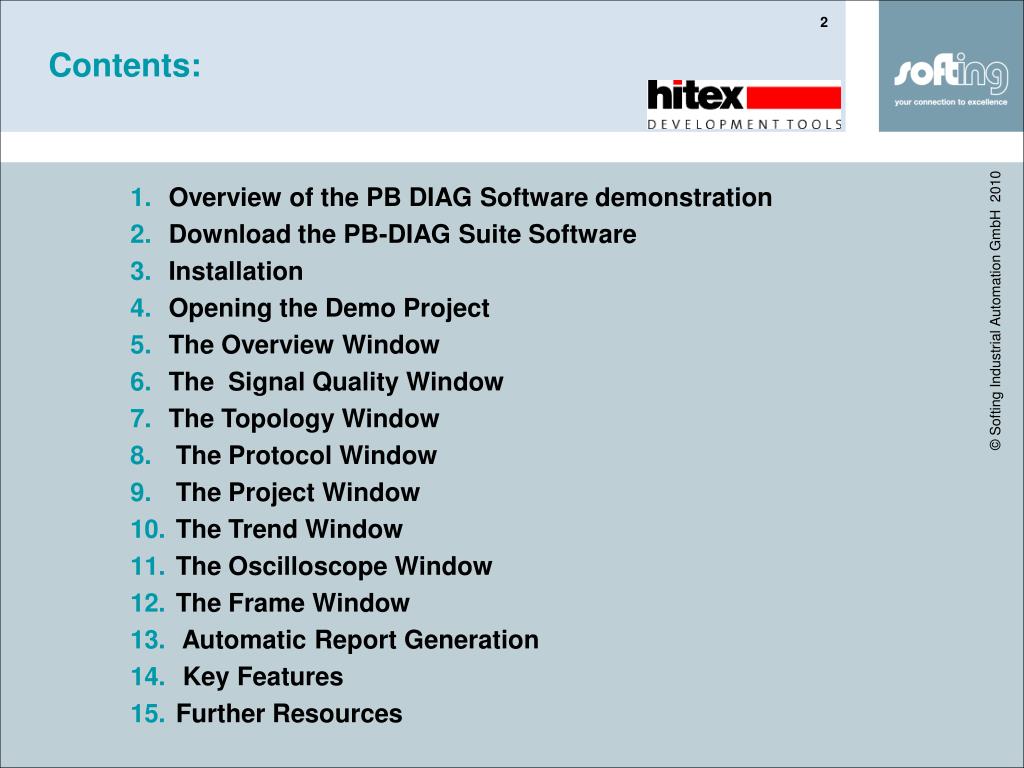 2

Contents:

hitex
DEVELOPMENT TOOLS

softing
your connection to excellence

1. Overview of the PB DIAG Software demonstration
2. Download the PB-DIAG Suite Software
3. Installation
4. Opening the Demo Project
5. The Overview Window
6. The Signal Quality Window
7. The Topology Window
8. The Protocol Window
9. The Project Window
10. The Trend Window
11. The Oscilloscope Window
12. The Frame Window
13. Automatic Report Generation
14. Key Features
15. Further Resources

© Softing Industrial Automation GmbH 2010